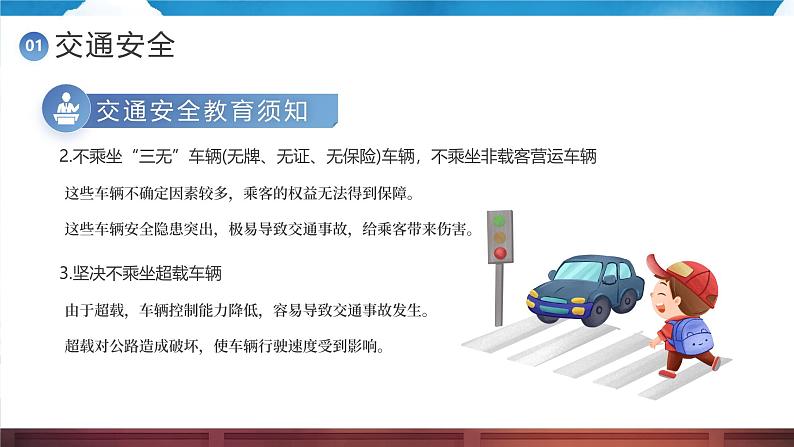 01 交通安全

交通安全教育须知

2.不乘坐“三无”车辆(无牌、无证、无保险)车辆，不乘坐非载客营运车辆

这些车辆不确定因素较多，乘客的权益无法得到保障。

这些车辆安全隐患突出，极易导致交通事故，给乘客带来伤害。

3.坚决不乘坐超载车辆

由于超载，车辆控制能力降低，容易导致交通事故发生。

超载对公路造成破坏，使车辆行驶速度受到影响。